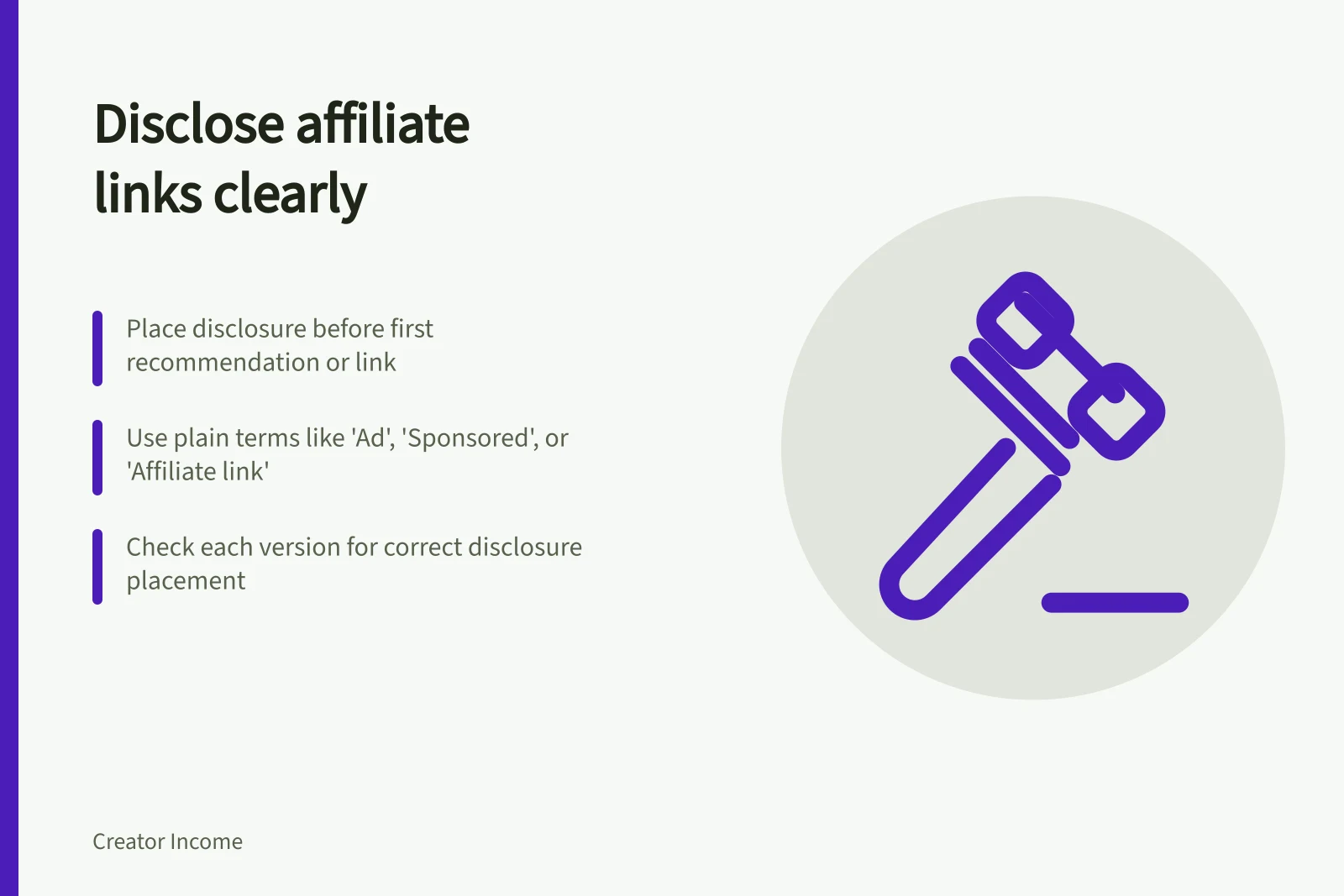 Disclose affiliate links clearly

Place disclosure before first recommendation or link

Use plain terms like 'Ad', 'Sponsored', or 'Affiliate link'

Check each version for correct disclosure placement

Creator Income